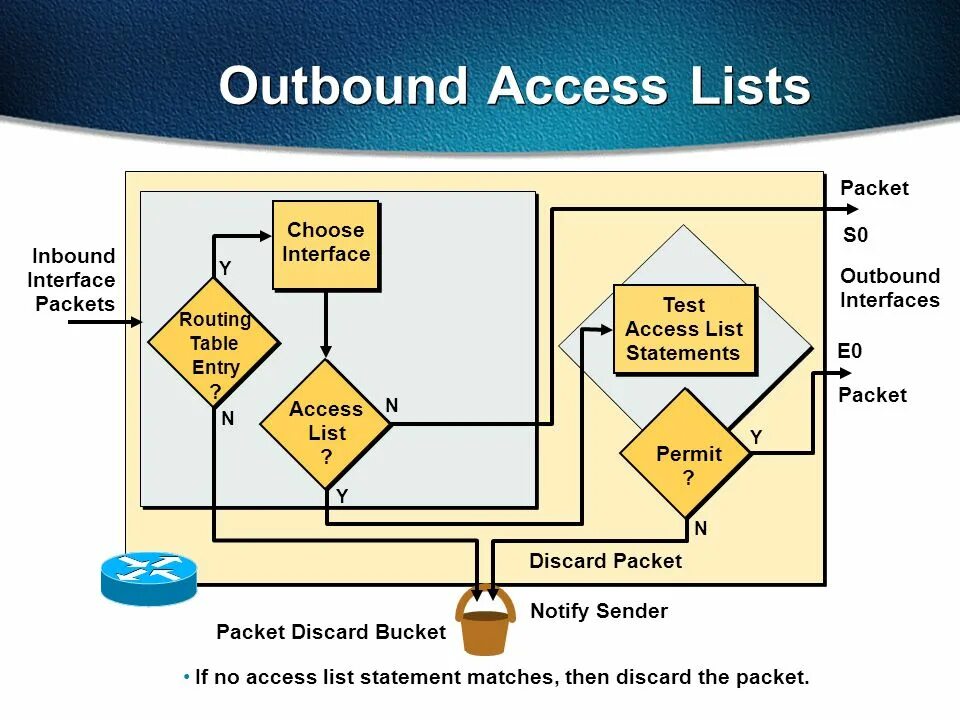 Outbound Access Lists

Inbound Interface Packets

Routing Table Entry ?

Y

N

Choose Interface

Access List ?

N

Y

Test Access List Statements

Permit ?

Y

N

Packet

S0

Outbound Interfaces

E0

Packet

Discard Packet

Notify Sender

Packet Discard Bucket

• If no access list statement matches, then discard the packet.